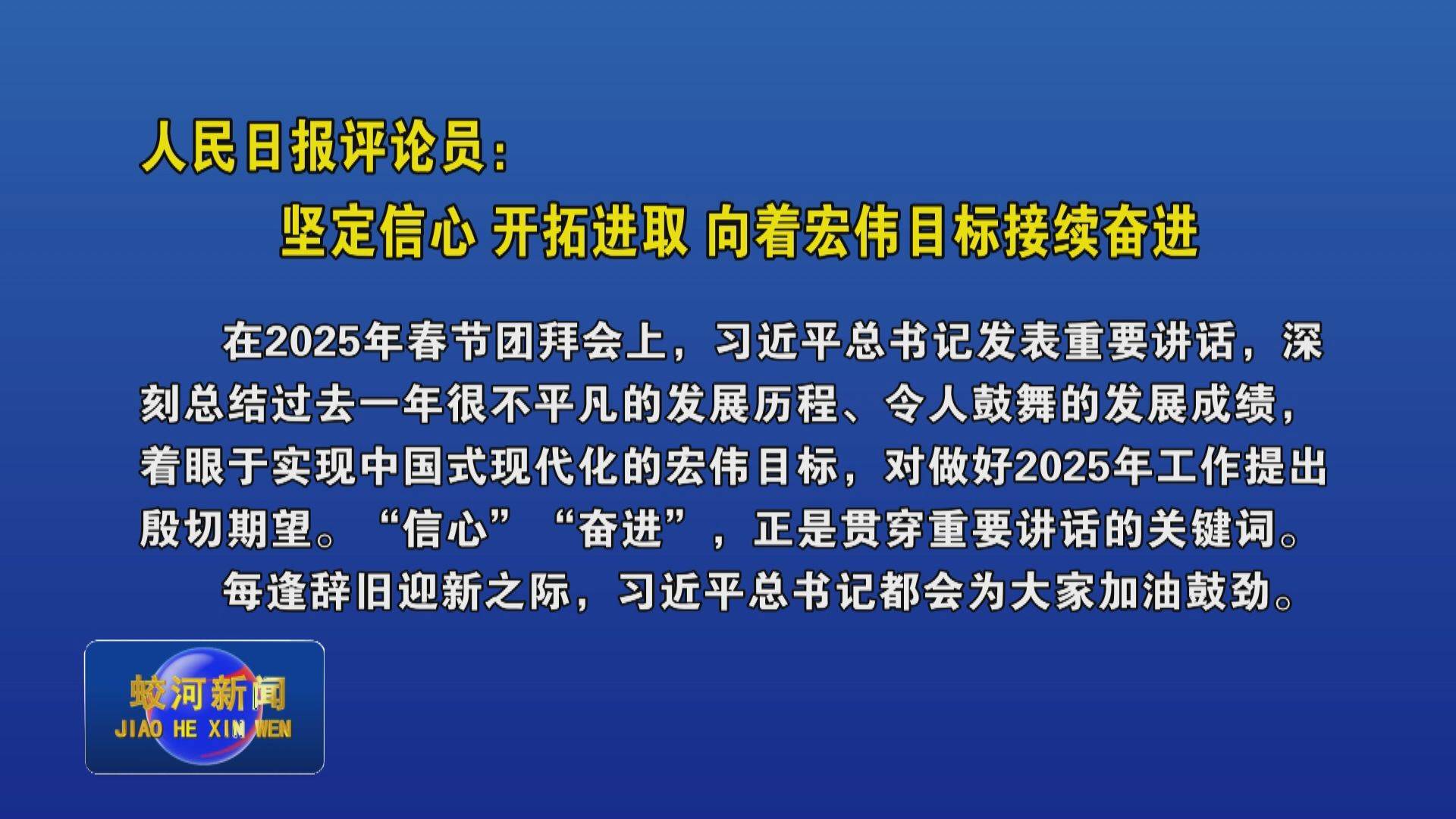 人民日报评论员：

坚定信心 开拓进取 向着宏伟目标接续奋进

在2025年春节团拜会上，习近平总书记发表重要讲话，深刻总结过去一年很不平凡的发展历程、令人鼓舞的发展成绩，着眼于实现中国式现代化的宏伟目标，对做好2025年工作提出殷切期望。“信心”“奋进”，正是贯穿重要讲话的关键词。

每逢辞旧迎新之际，习近平总书记都会为大家加油鼓劲。

蛟河新闻
JIAO HE XIN WEN